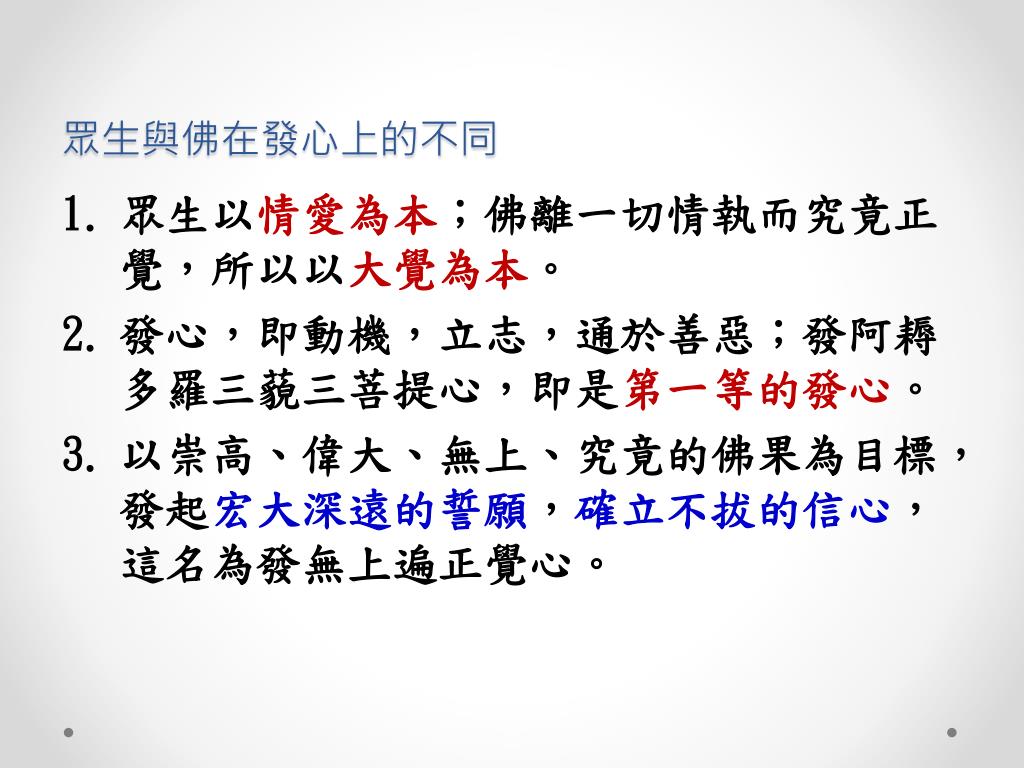 眾生與佛在發心上的不同

1. 眾生以情愛為本；佛離一切情執而究竟正覺，所以以大覺為本。

2. 發心，即動機，立志，通於善惡；發阿耨多羅三藐三菩提心，即是第一等的發心。

3. 以崇高、偉大、無上、究竟的佛果為目標，發起宏大深遠的誓願，確立不拔的信心，這名為發無上遍正覺心。